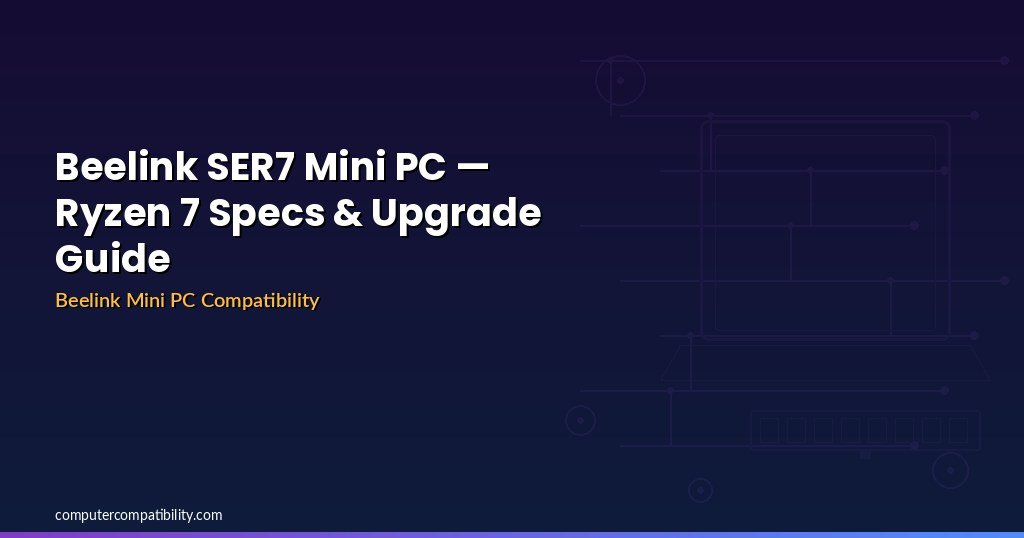 Beelink SER7 Mini PC — Ryzen 7 Specs & Upgrade Guide

Beelink Mini PC Compatibility

computercompatibility.com